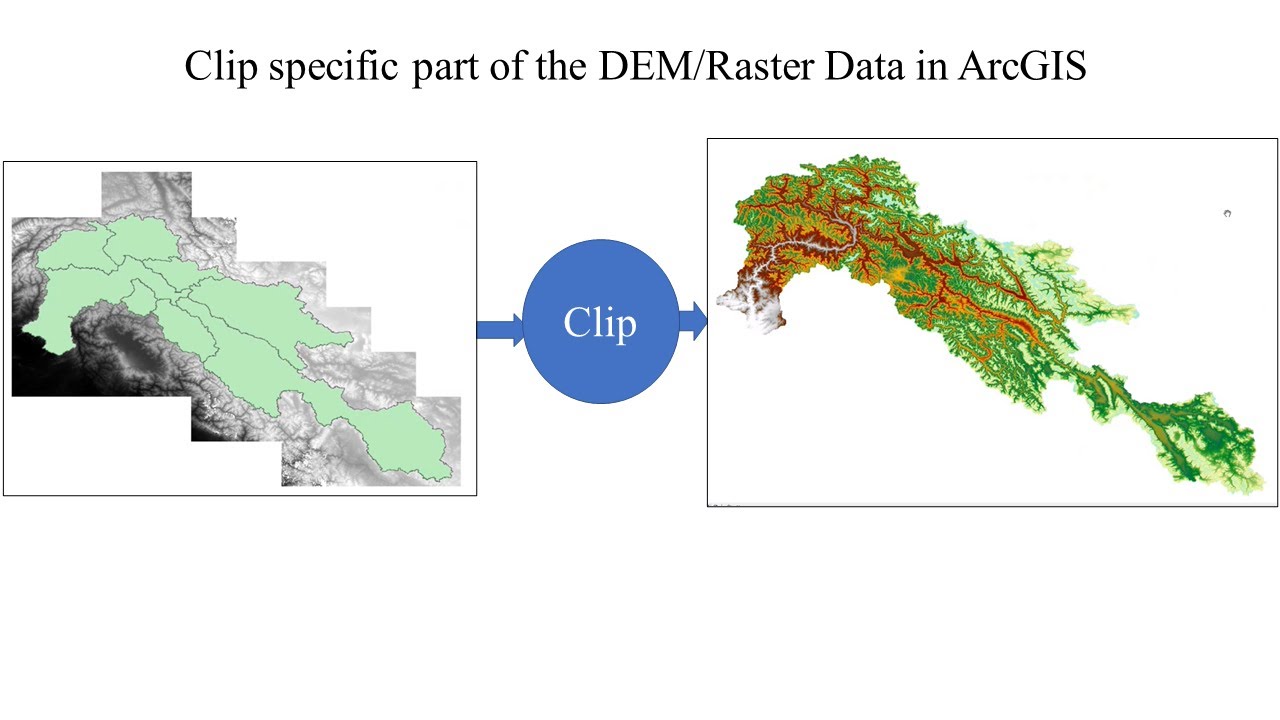 Clip specific part of the DEM/Raster Data in ArcGIS

Clip